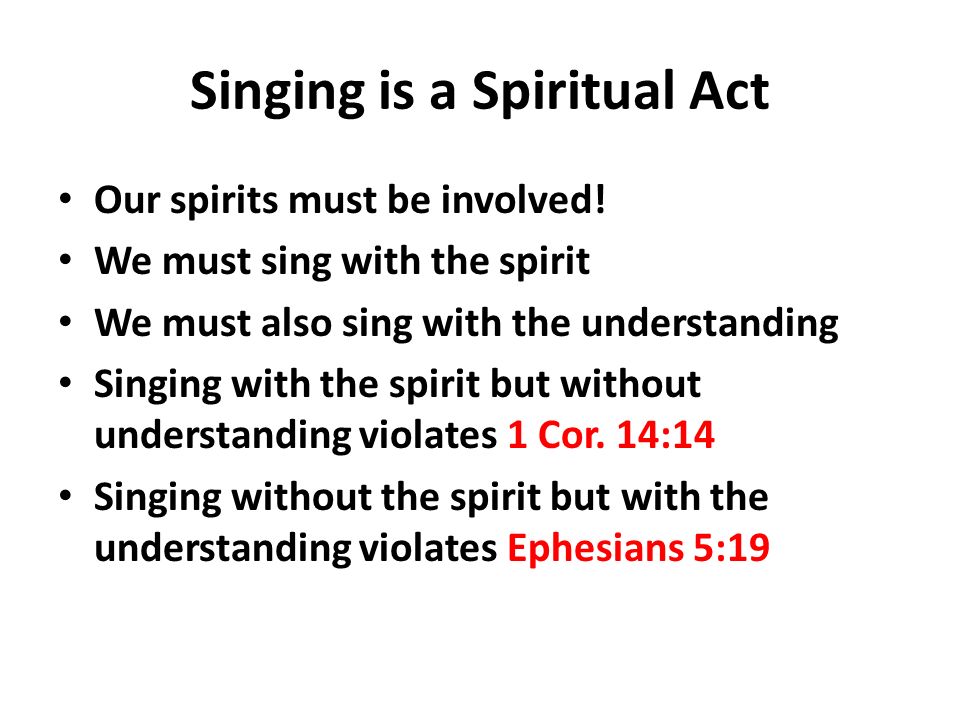 Singing is a Spiritual Act

• Our spirits must be involved!
• We must sing with the spirit
• We must also sing with the understanding
• Singing with the spirit but without understanding violates 1 Cor. 14:14
• Singing without the spirit but with the understanding violates Ephesians 5:19